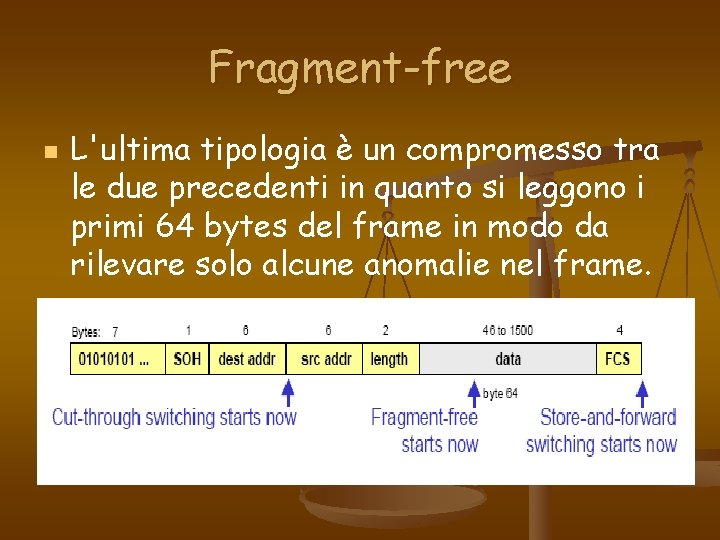 Fragment-free

L'ultima tipologia è un compromesso tra le due precedenti in quanto si leggono i primi 64 bytes del frame in modo da rilevare solo alcune anomalie nel frame.

| Bytes: 7 | 1 | 6 | 6 | 2 | 46 to 1500 | 4 |
|---|---|---|---|---|---|---|
| 01010101 ... | SOH | dest addr | src addr | length | data | FCS |

byte 64

Cut-through switching starts now

Fragment-free starts now

Store-and-forward switching starts now